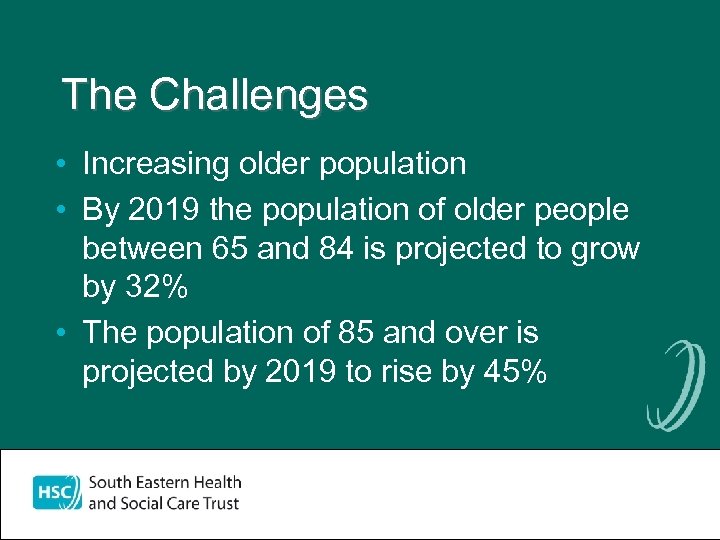 The Challenges

• Increasing older population
• By 2019 the population of older people between 65 and 84 is projected to grow by 32%
• The population of 85 and over is projected by 2019 to rise by 45%

HSC South Eastern Health and Social Care Trust